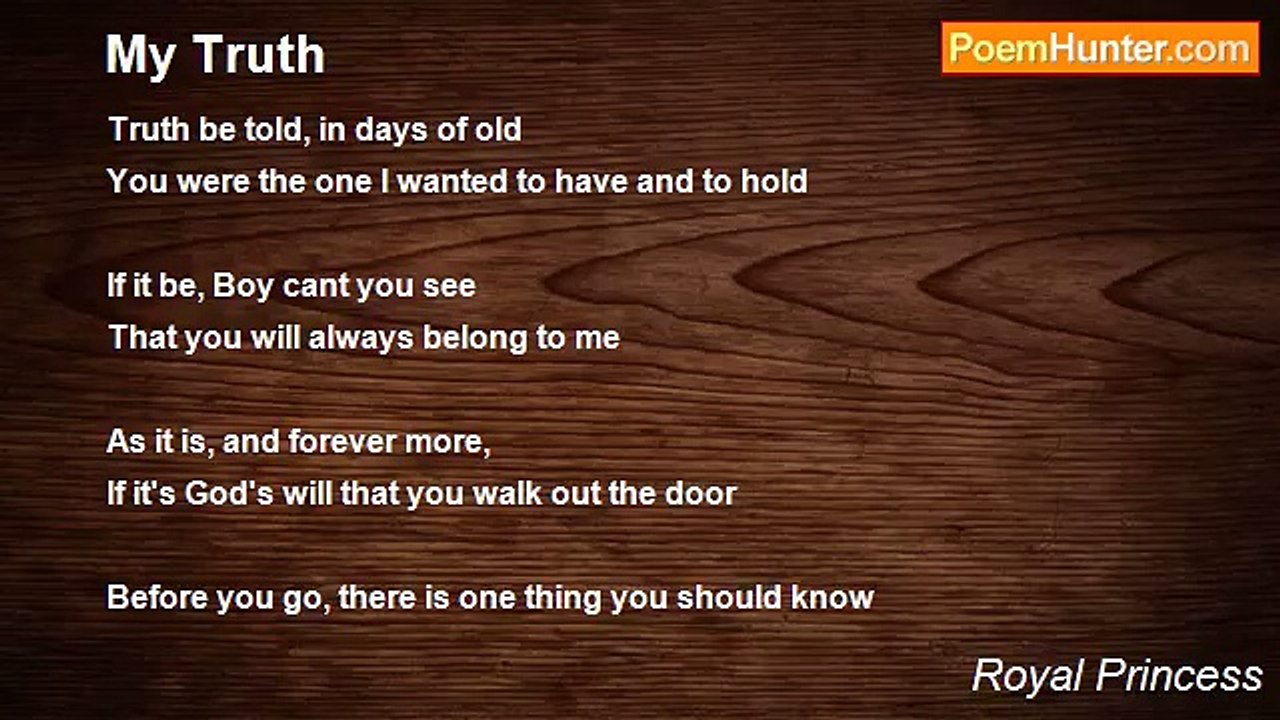 My Truth

PoemHunter.com

Truth be told, in days of old
You were the one I wanted to have and to hold

If it be, Boy cant you see
That you will always belong to me

As it is, and forever more,
If it's God's will that you walk out the door

Before you go, there is one thing you should know

Royal Princess